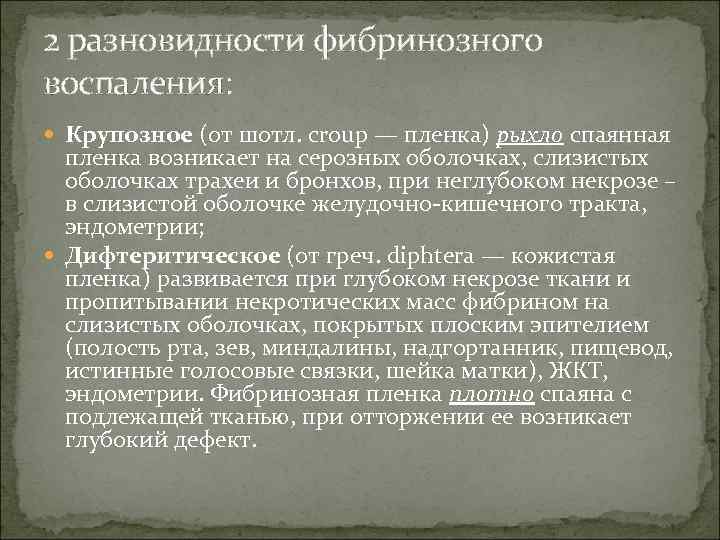 2 разновидности фибринозного воспаления:

Крупозное (от шотл. croup — пленка) рыхло спаянная пленка возникает на серозных оболочках, слизистых оболочках трахеи и бронхов, при неглубоком некрозе – в слизистой оболочке желудочно-кишечного тракта, эндометрии;

Дифтеритическое (от греч. diphtera — кожистая пленка) развивается при глубоком некрозе ткани и пропитывании некротических масс фибрином на слизистых оболочках, покрытых плоским эпителием (полость рта, зев, миндалины, надгортанник, пищевод, истинные голосовые связки, шейка матки), ЖКТ, эндометрии. Фибринозная пленка плотно спаяна с подлежащей тканью, при отторжении ее возникает глубокий дефект.